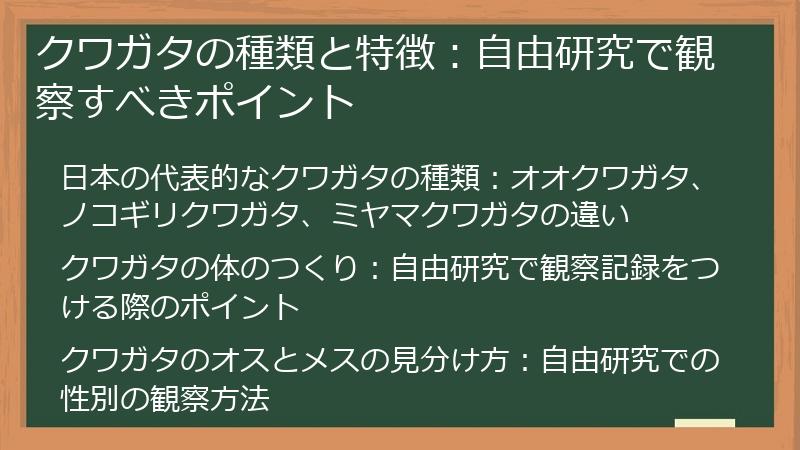 クワガタの種類と特徴：自由研究で観察すべきポイント

日本の代表的なクワガタの種類：オオクワガタ、ノコギリクワガタ、ミヤマクワガタの違い

クワガタの体のつくり：自由研究で観察記録をつける際のポイント

クワガタのオスとメスの見分け方：自由研究での性別の観察方法